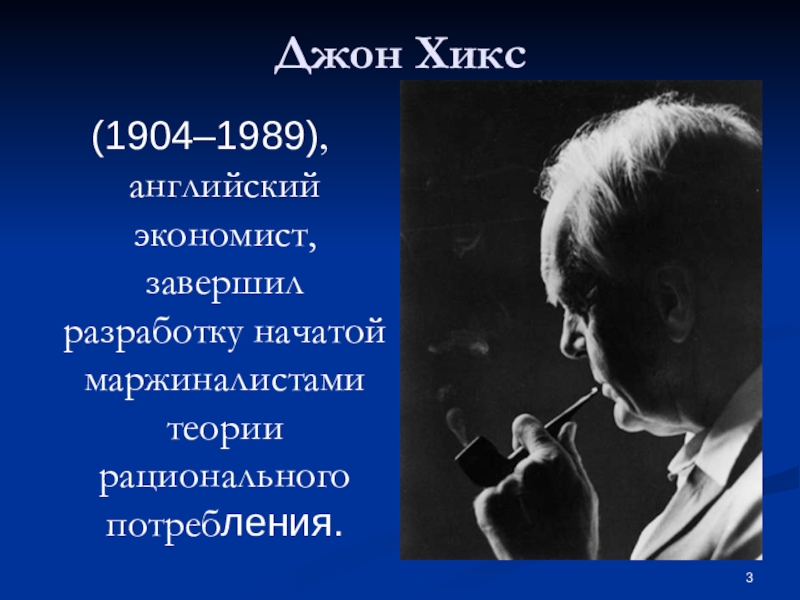 Джон Хикс

(1904–1989), английский экономист, завершил разработку начатой маржиналистами теории рационального потребления.

3